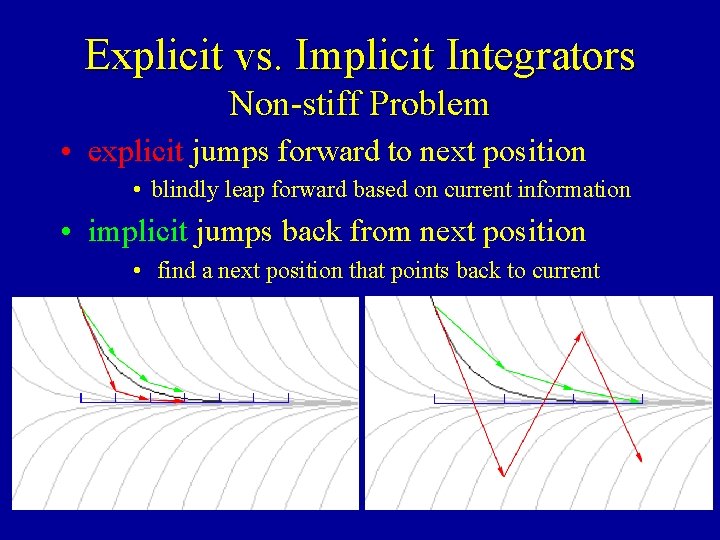 Explicit vs. Implicit Integrators
Non-stiff Problem

• explicit jumps forward to next position
  • blindly leap forward based on current information
• implicit jumps back from next position
  • find a next position that points back to current